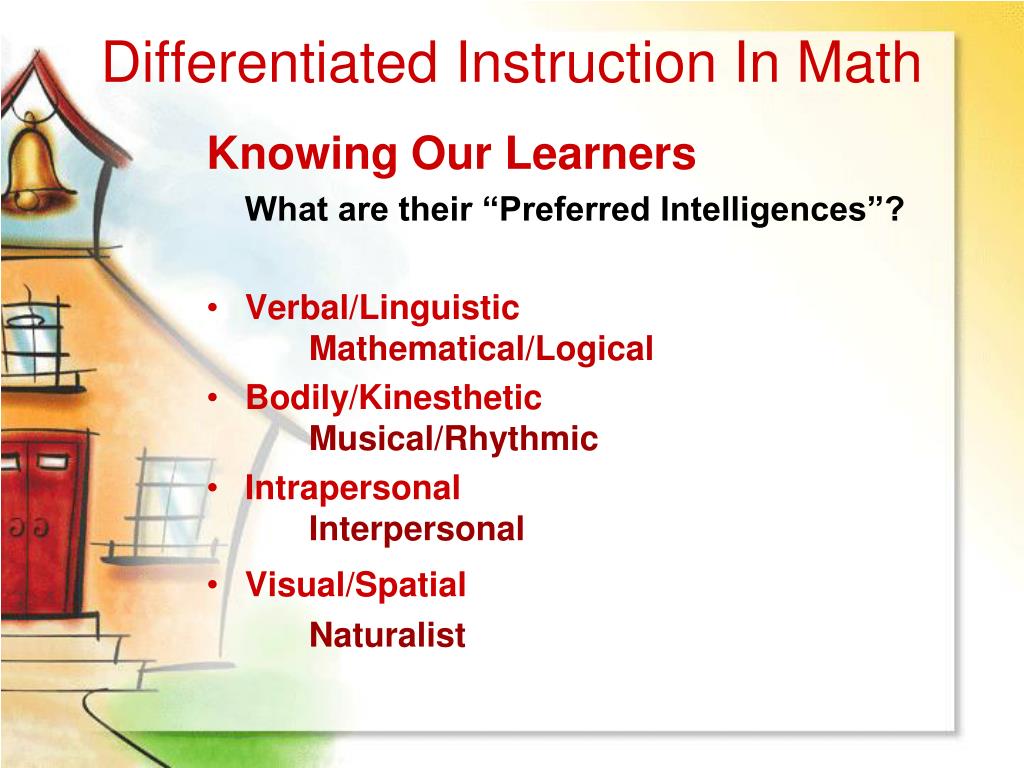 Differentiated Instruction In Math

Knowing Our Learners

What are their “Preferred Intelligences”?

• Verbal/Linguistic
Mathematical/Logical
• Bodily/Kinesthetic
Musical/Rhythmic
• Intrapersonal
Interpersonal
• Visual/Spatial
Naturalist